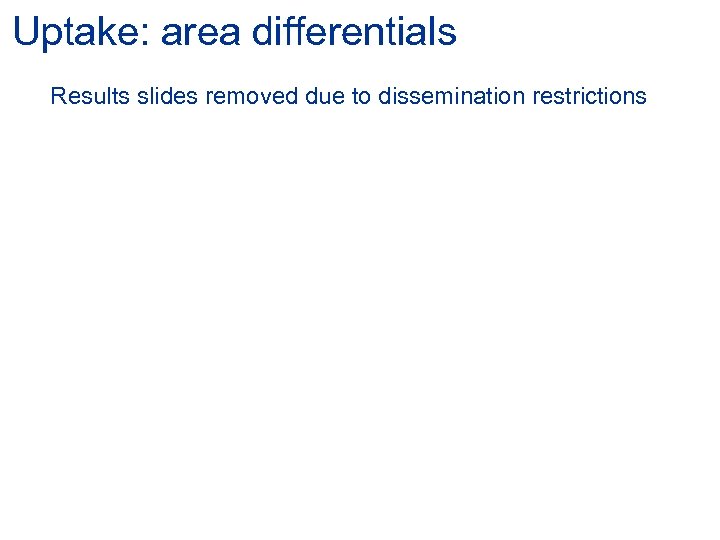 Uptake: area differentials

Results slides removed due to dissemination restrictions